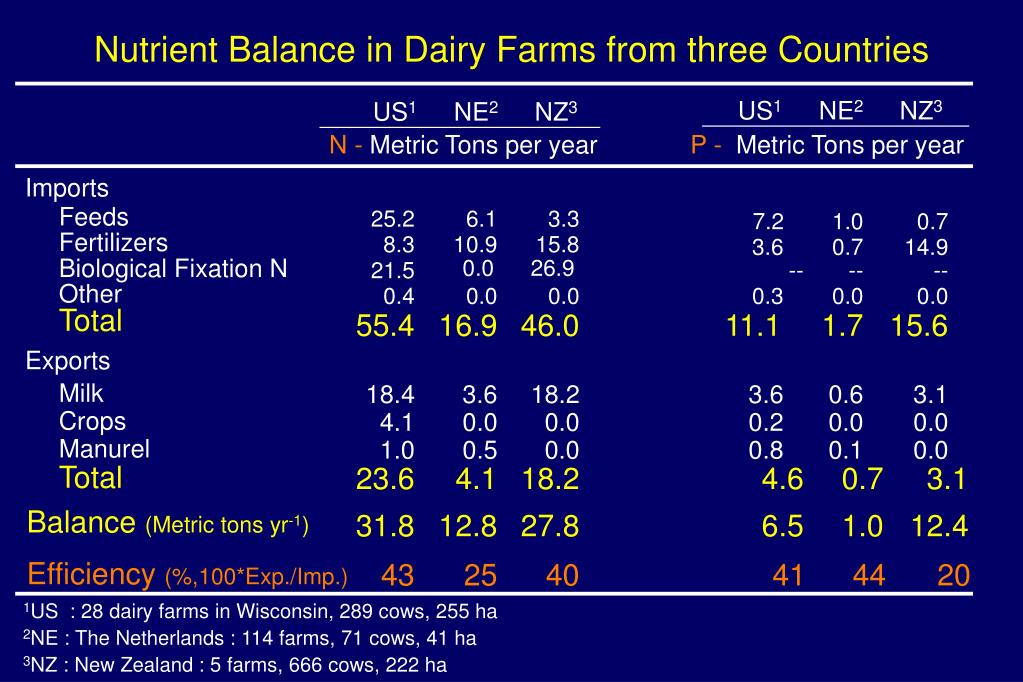 Nutrient Balance in Dairy Farms from three Countries

| | US$^1$ | NE$^2$ | NZ$^3$ | US$^1$ | NE$^2$ | NZ$^3$ |
|---|---|---|---|---|---|---|
| | N - Metric Tons per year | | | P - Metric Tons per year | | |
| Imports | | | | | | |
| Feeds | 25.2 | 6.1 | 3.3 | 7.2 | 1.0 | 0.7 |
| Fertilizers | 8.3 | 10.9 | 15.8 | 3.6 | 0.7 | 14.9 |
| Biological Fixation N | 21.5 | 0.0 | 26.9 | -- | -- | -- |
| Other | 0.4 | 0.0 | 0.0 | 0.3 | 0.0 | 0.0 |
| Total | 55.4 | 16.9 | 46.0 | 11.1 | 1.7 | 15.6 |
| Exports | | | | | | |
| Milk | 18.4 | 3.6 | 18.2 | 3.6 | 0.6 | 3.1 |
| Crops | 4.1 | 0.0 | 0.0 | 0.2 | 0.0 | 0.0 |
| Manurel | 1.0 | 0.5 | 0.0 | 0.8 | 0.1 | 0.0 |
| Total | 23.6 | 4.1 | 18.2 | 4.6 | 0.7 | 3.1 |
| Balance (Metric tons yr$^{-1}$) | 31.8 | 12.8 | 27.8 | 6.5 | 1.0 | 12.4 |
| Efficiency (%,100*Exp./Imp.) | 43 | 25 | 40 | 41 | 44 | 20 |

$^1$US : 28 dairy farms in Wisconsin, 289 cows, 255 ha
$^2$NE : The Netherlands : 114 farms, 71 cows, 41 ha
$^3$NZ : New Zealand : 5 farms, 666 cows, 222 ha